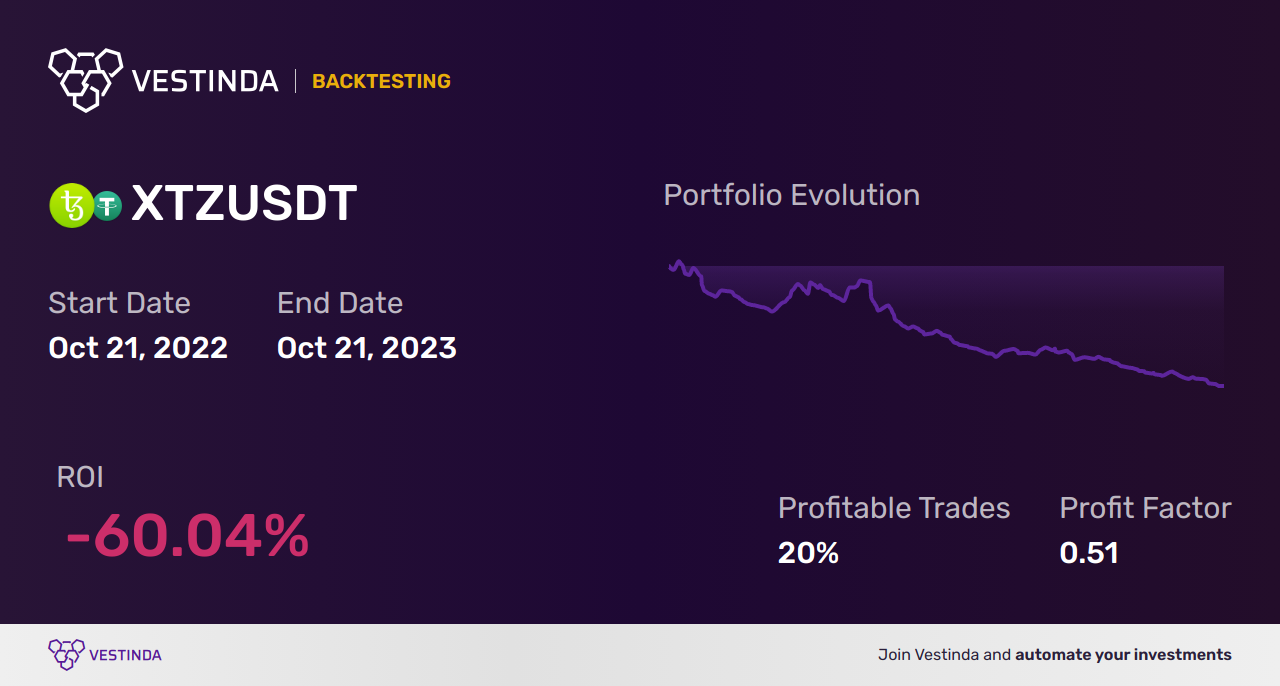 VESTINDA | BACKTESTING

XTZUSDT

Portfolio Evolution

Start Date
Oct 21, 2022

End Date
Oct 21, 2023

ROI
-60.04%

Profitable Trades
20%

Profit Factor
0.51

VESTINDA

Join Vestinda and automate your investments